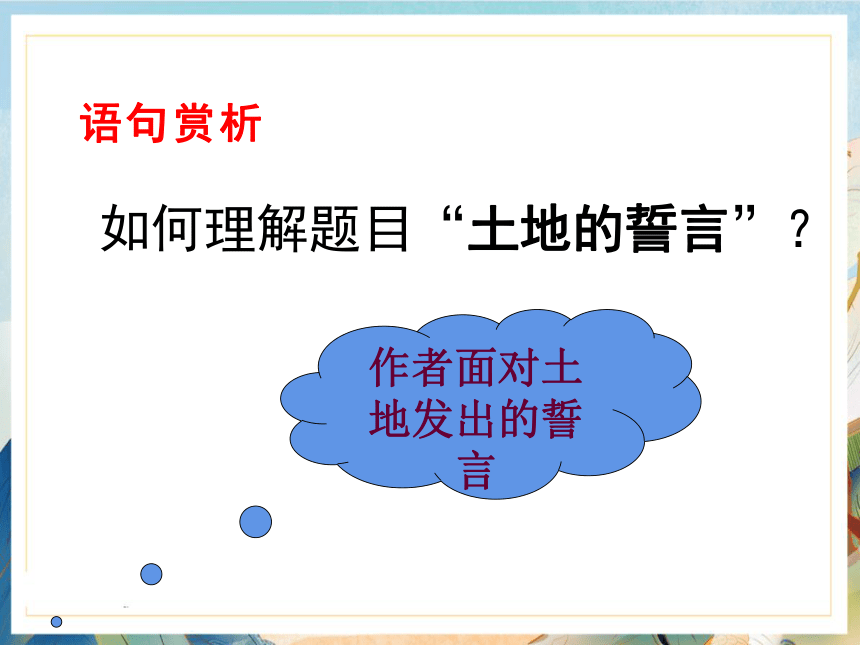 语句赏析

如何理解题目“土地的誓言”？

作者面对土地发出的誓言